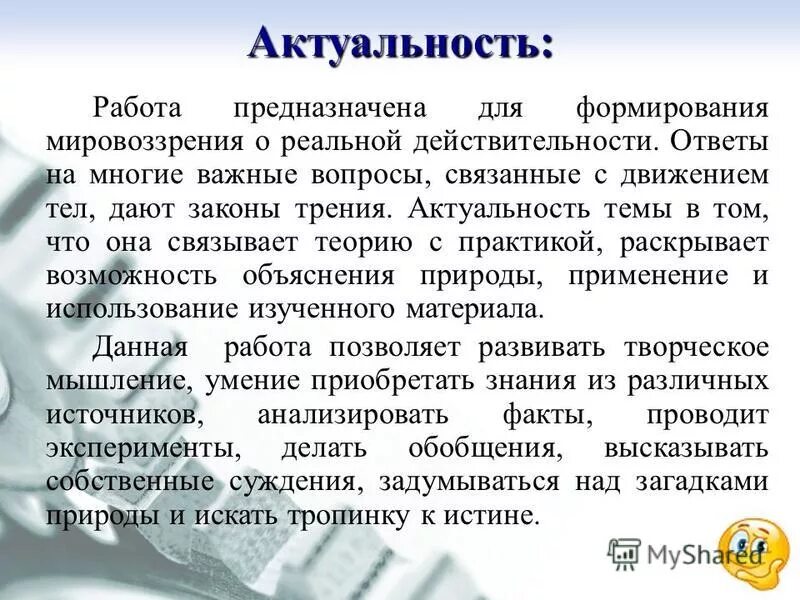 Актуальность:

Работа предназначена для формирования мировоззрения о реальной действительности. Ответы на многие важные вопросы, связанные с движением тел, дают законы трения. Актуальность темы в том, что она связывает теорию с практикой, раскрывает возможность объяснения природы, применение и использование изученного материала.

Данная работа позволяет развивать творческое мышление, умение приобретать знания из различных источников, анализировать факты, проводит эксперименты, делать обобщения, высказывать собственные суждения, задумываться над загадками природы и искать тропинку к истине.

MyShared